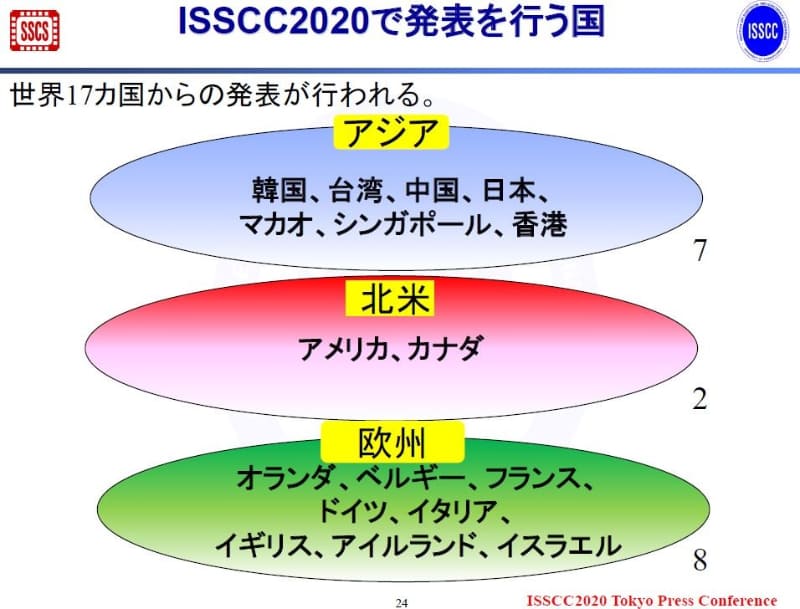 SSCS

ISSCC2020で発表を行う国

ISSCC

世界17カ国からの発表が行われる。

アジア

韓国、台湾、中国、日本、マカオ、シンガポール、香港

7

北米

アメリカ、カナダ

2

欧州

オランダ、ベルギー、フランス、ドイツ、イタリア、イギリス、アイルランド、イスラエル

8

24

ISSCC2020 Tokyo Press Conference